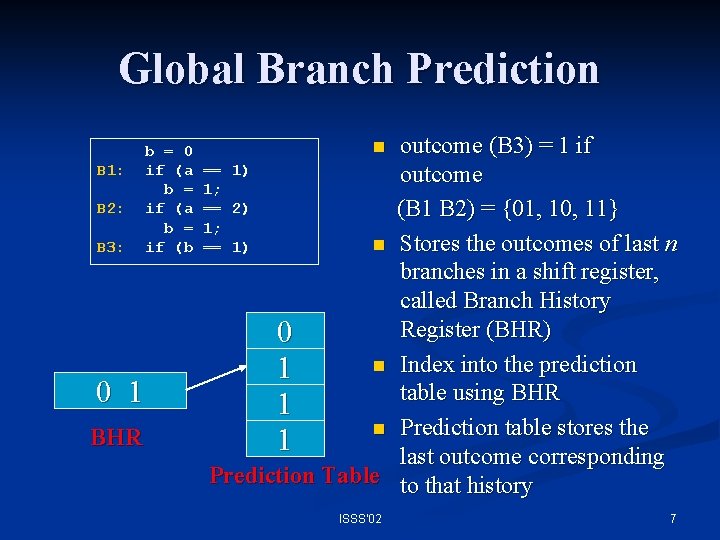 Global Branch Prediction

b = 0
B1: if (a == 1)
b = 1;
B2: if (a == 2)
b = 1;
B3: if (b == 1)

0 1

BHR

0
1
1
1

Prediction Table

- outcome (B3) = 1 if outcome (B1 B2) = {01, 10, 11}
- Stores the outcomes of last $n$ branches in a shift register, called Branch History Register (BHR)
- Index into the prediction table using BHR
- Prediction table stores the last outcome corresponding to that history

ISSS'02

7